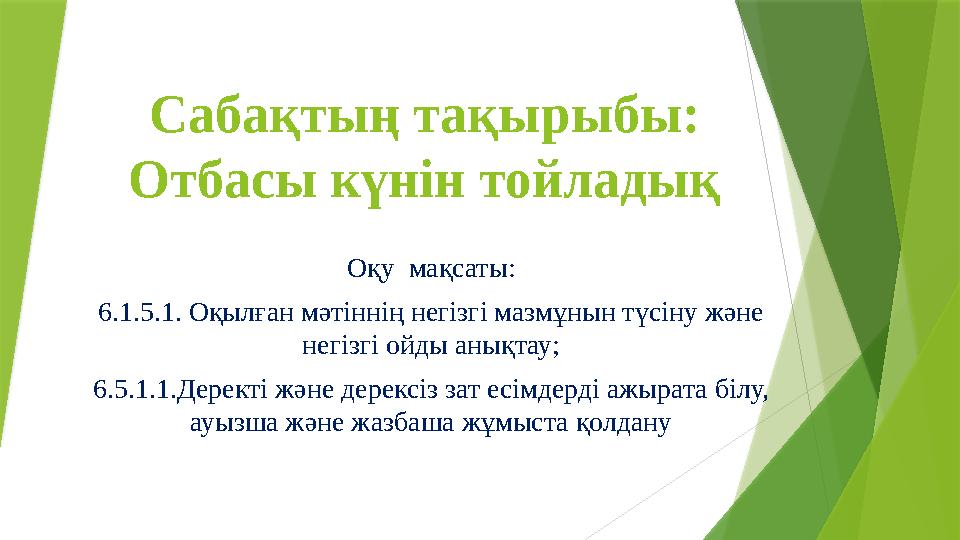 Сабақтың тақырыбы: Отбасы күнін тойладық

Оқу мақсаты:

6.1.5.1. Оқылған мәтіннің негізгі мазмұнын түсіну және негізгі ойды анықтау;

6.5.1.1.Деректі және дерексіз зат есімдерді ажырата білу, ауызша және жазбаша жұмыста қолдану